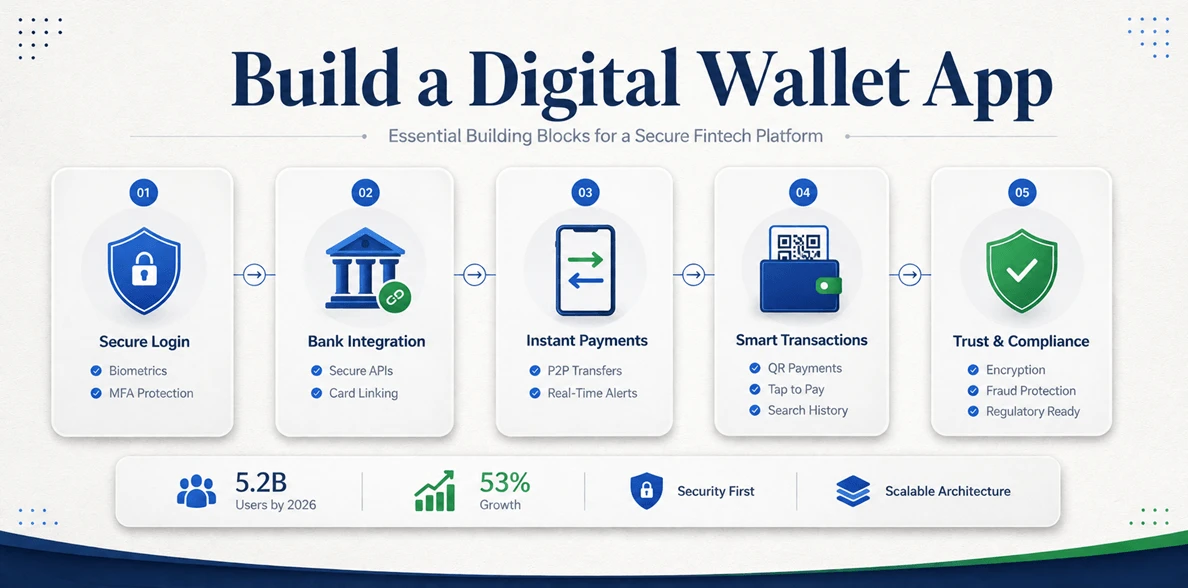 Build a Digital Wallet App

Essential Building Blocks for a Secure Fintech Platform

01
Secure Login
Biometrics
MFA Protection

02
Bank Integration
Secure APIs
Card Linking

03
Instant Payments
P2P Transfers
Real-Time Alerts

04
Smart Transactions
QR Payments
Tap to Pay
Search History

05
Trust & Compliance
Encryption
Fraud Protection
Regulatory Ready

5.2B
Users by 2026

53%
Growth

Security First

Scalable Architecture